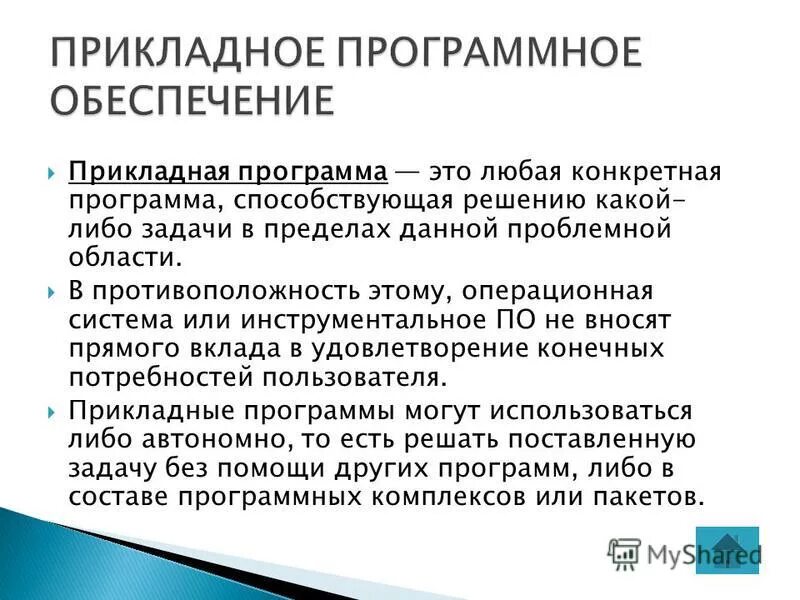 ПРИКЛАДНОЕ ПРОГРАММНОЕ ОБЕСПЕЧЕНИЕ

Прикладная программа — это любая конкретная программа, способствующая решению какой-либо задачи в пределах данной проблемной области.

В противоположность этому, операционная система или инструментальное ПО не вносят прямого вклада в удовлетворение конечных потребностей пользователя.

Прикладные программы могут использоваться либо автономно, то есть решать поставленную задачу без помощи других программ, либо в составе программных комплексов или пакетов.

MyShared